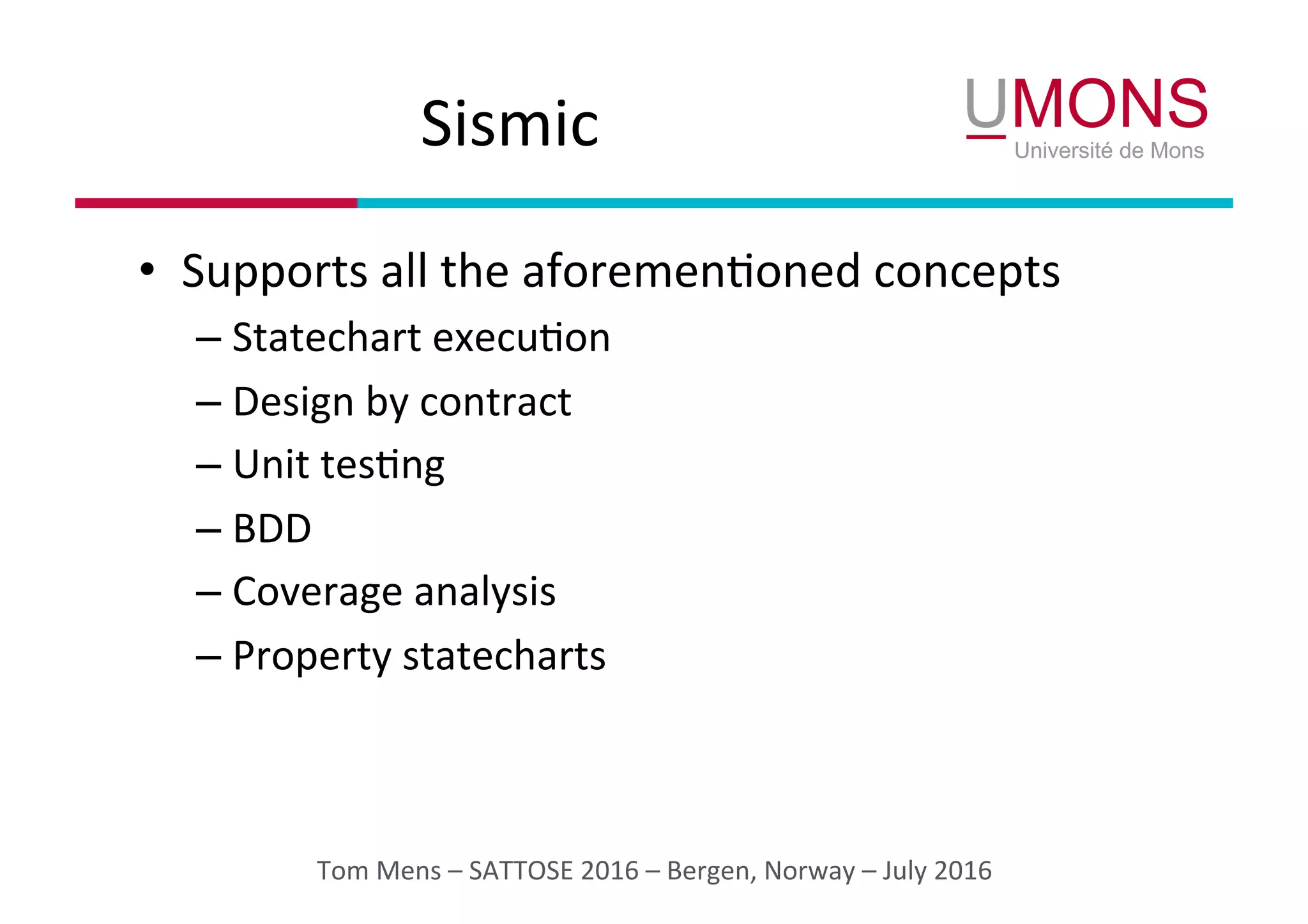 Sismic

UMONS
Université de Mons

• Supports all the aforementioned concepts
– Statechart execution
– Design by contract
– Unit testing
– BDD
– Coverage analysis
– Property statecharts

Tom Mens – SATTOSE 2016 – Bergen, Norway – July 2016